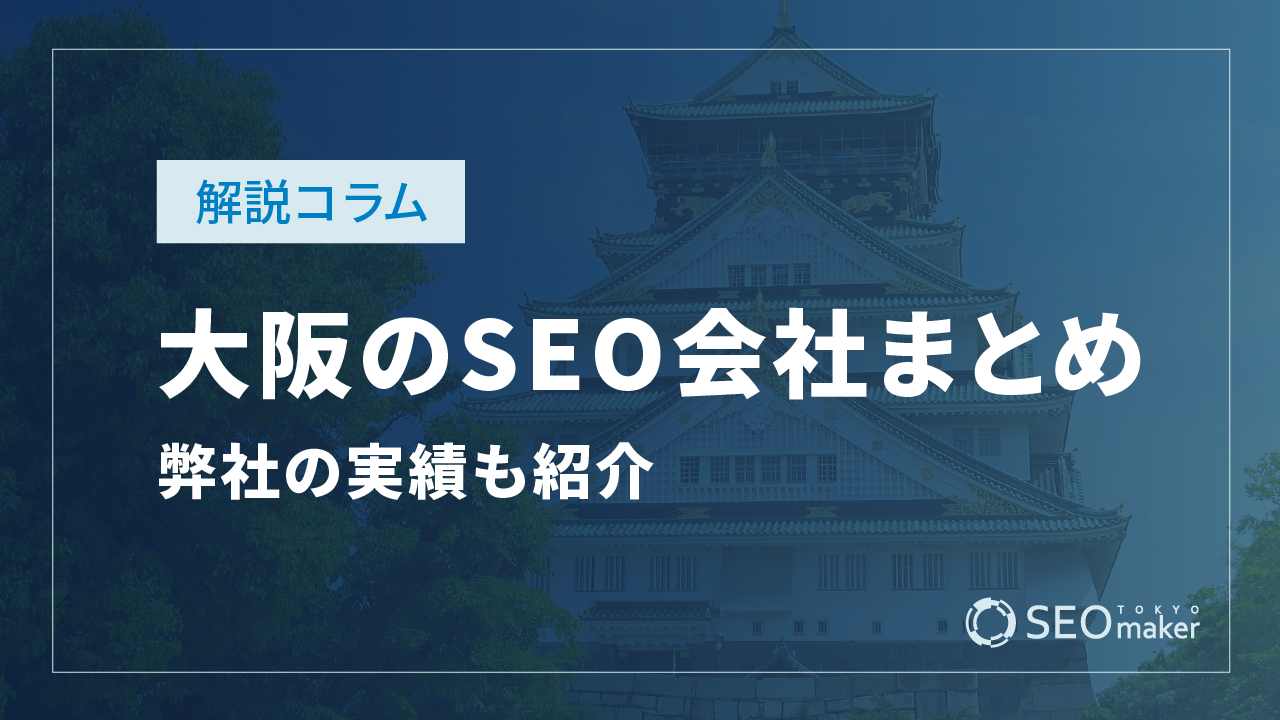 解説コラム

大阪のSEO会社まとめ

弊社の実績も紹介

SEO TOKYO maker